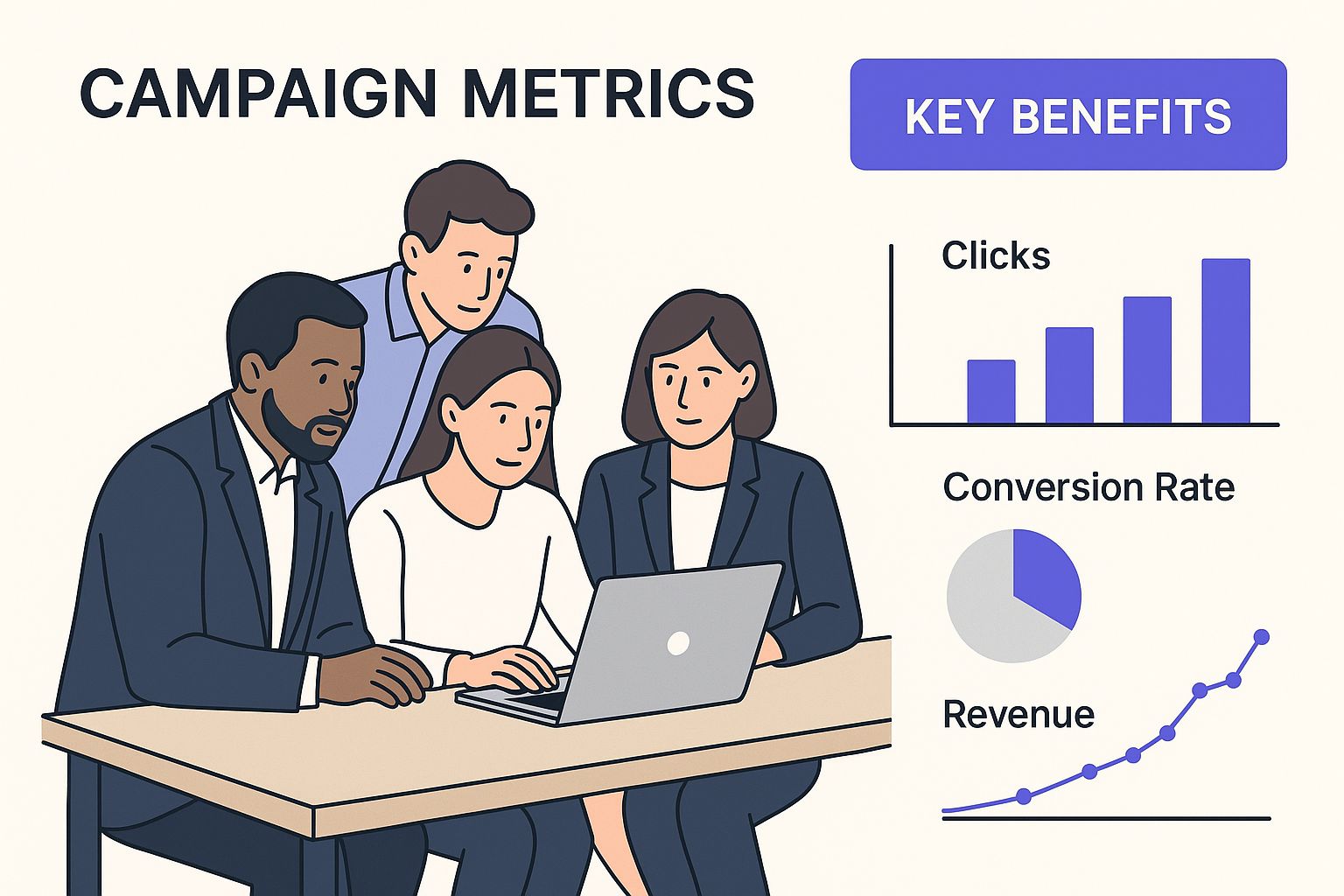 CAMPAIGN METRICS

KEY BENEFITS

Clicks

Conversion Rate

Revenue